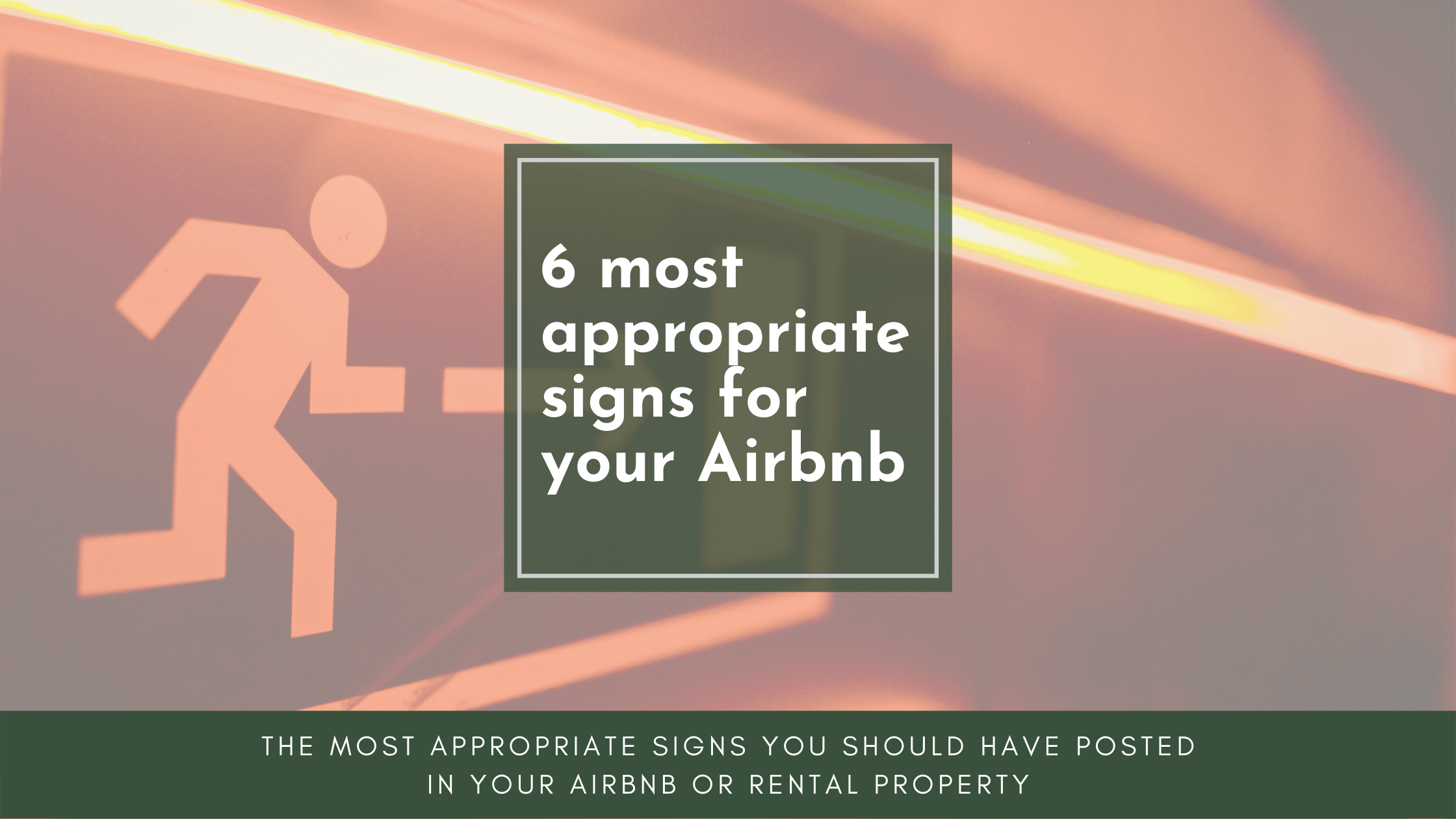 6 most appropriate signs for your Airbnb

THE MOST APPROPRIATE SIGNS YOU SHOULD HAVE POSTED IN YOUR AIRBNB OR RENTAL PROPERTY